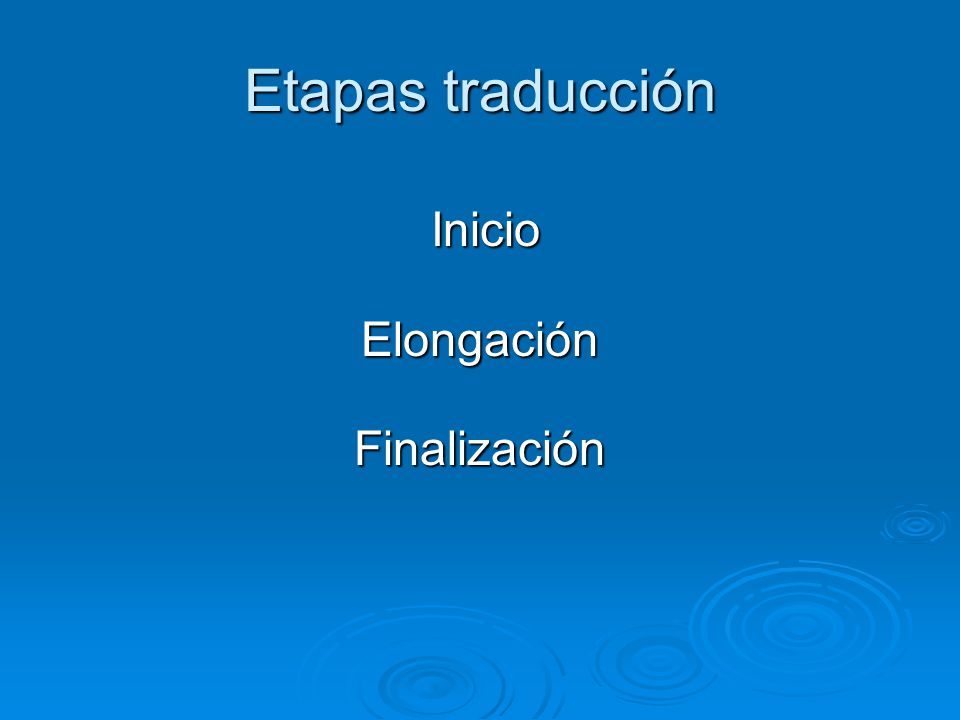 Etapas traducción

Inicio

Elongación

Finalización